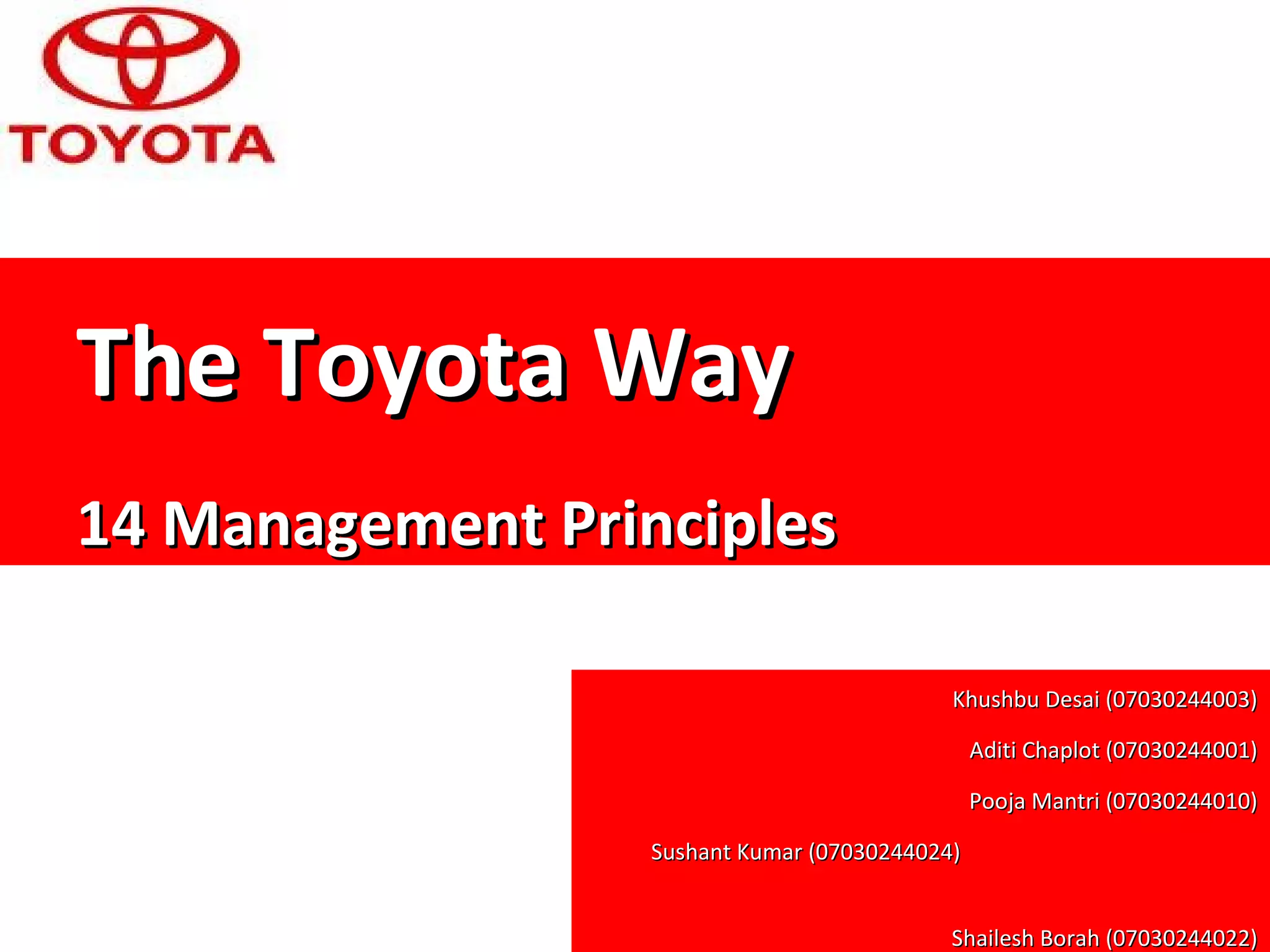 TOYOTA

The Toyota Way

14 Management Principles

Khushbu Desai (07030244003)

Aditi Chaplot (07030244001)

Pooja Mantri (07030244010)

Sushant Kumar (07030244024)

Shailesh Borah (07030244022)